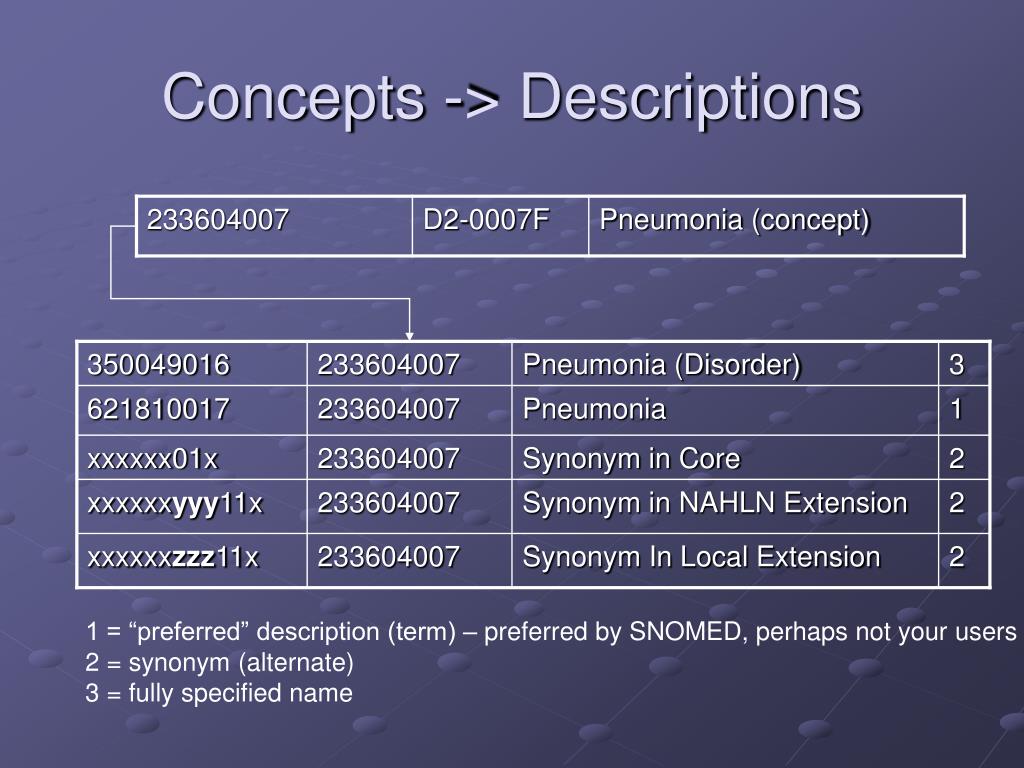 Concepts -> Descriptions

| 233604007 | D2-0007F | Pneumonia (concept) |
|---|---|---|

| 350049016 | 233604007 | Pneumonia (Disorder) | 3 |
|---|---|---|---|
| 621810017 | 233604007 | Pneumonia | 1 |
| xxxxxx01x | 233604007 | Synonym in Core | 2 |
| xxxxxxyyy11x | 233604007 | Synonym in NAHLN Extension | 2 |
| xxxxxxzzz11x | 233604007 | Synonym In Local Extension | 2 |

1 = “preferred” description (term) – preferred by SNOMED, perhaps not your users
2 = synonym (alternate)
3 = fully specified name